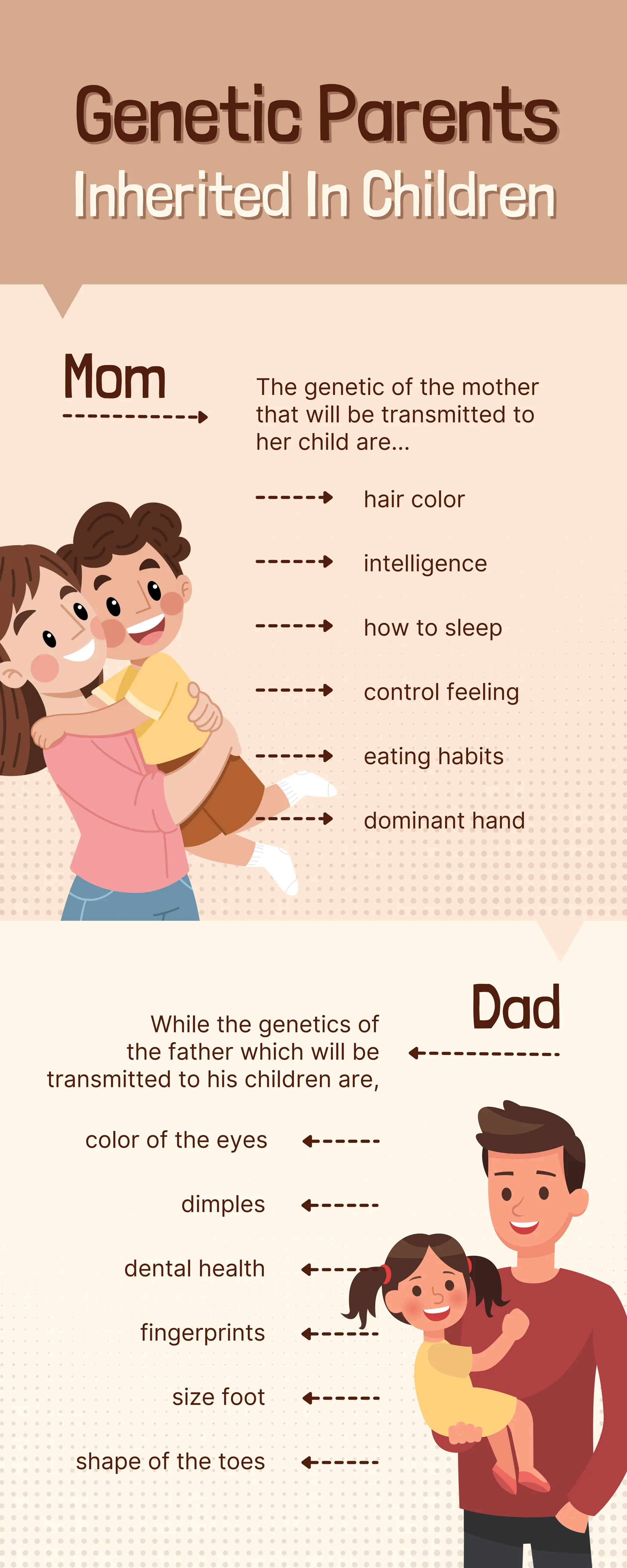 Genetic Parents
Inherited In Children

Mom

The genetic of the mother that will be transmitted to her child are...

hair color

intelligence

how to sleep

control feeling

eating habits

dominant hand

Dad

While the genetics of the father which will be transmitted to his children are,

color of the eyes

dimples

dental health

fingerprints

size foot

shape of the toes